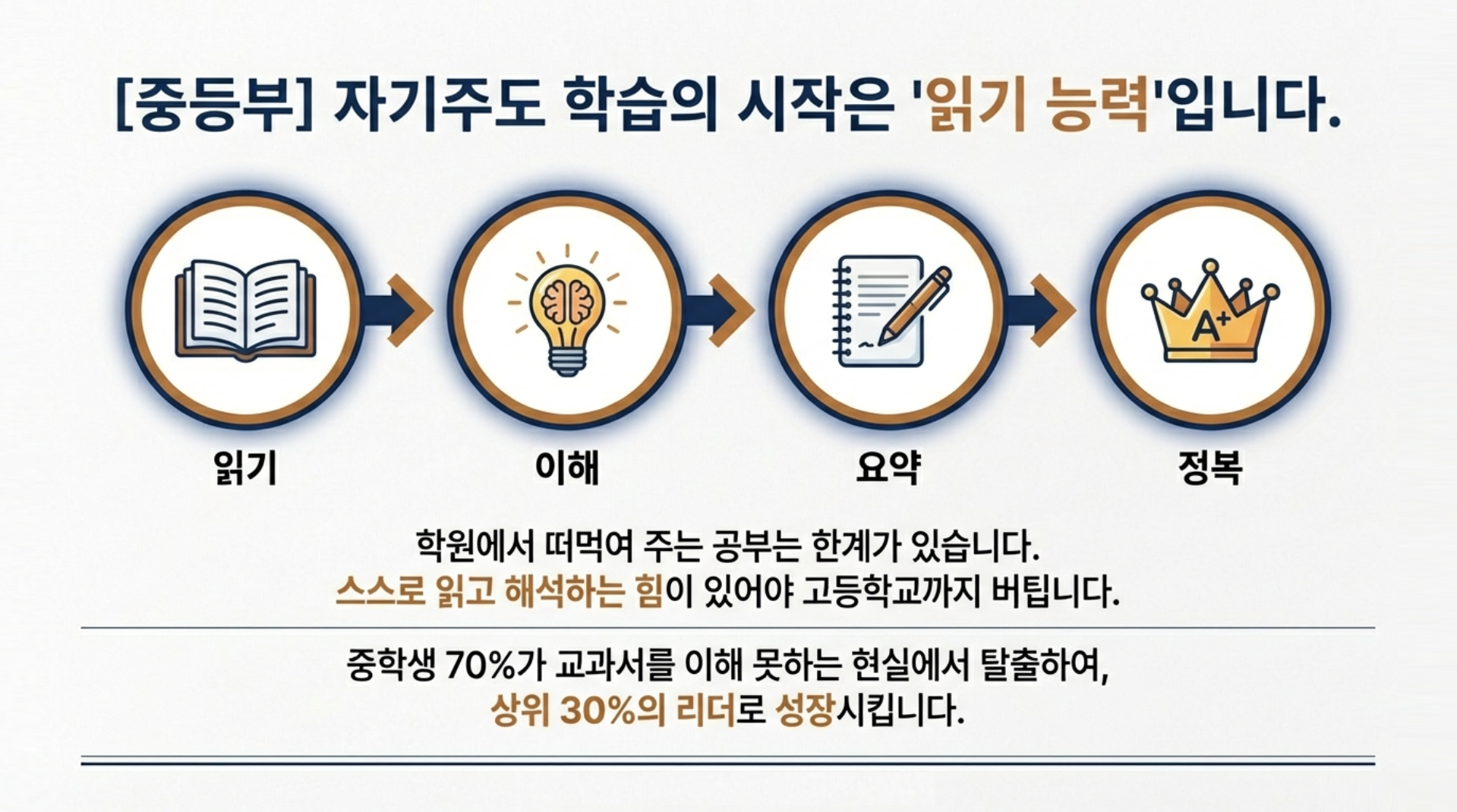 [중등부] 자기주도 학습의 시작은 '읽기 능력'입니다.

A+

읽기

이해

요약

정복

학원에서 떠먹여 주는 공부는 한계가 있습니다.
스스로 읽고 해석하는 힘이 있어야 고등학교까지 버팁니다.

중학생 70%가 교과서를 이해 못하는 현실에서 탈출하여,
상위 30%의 리더로 성장시킵니다.